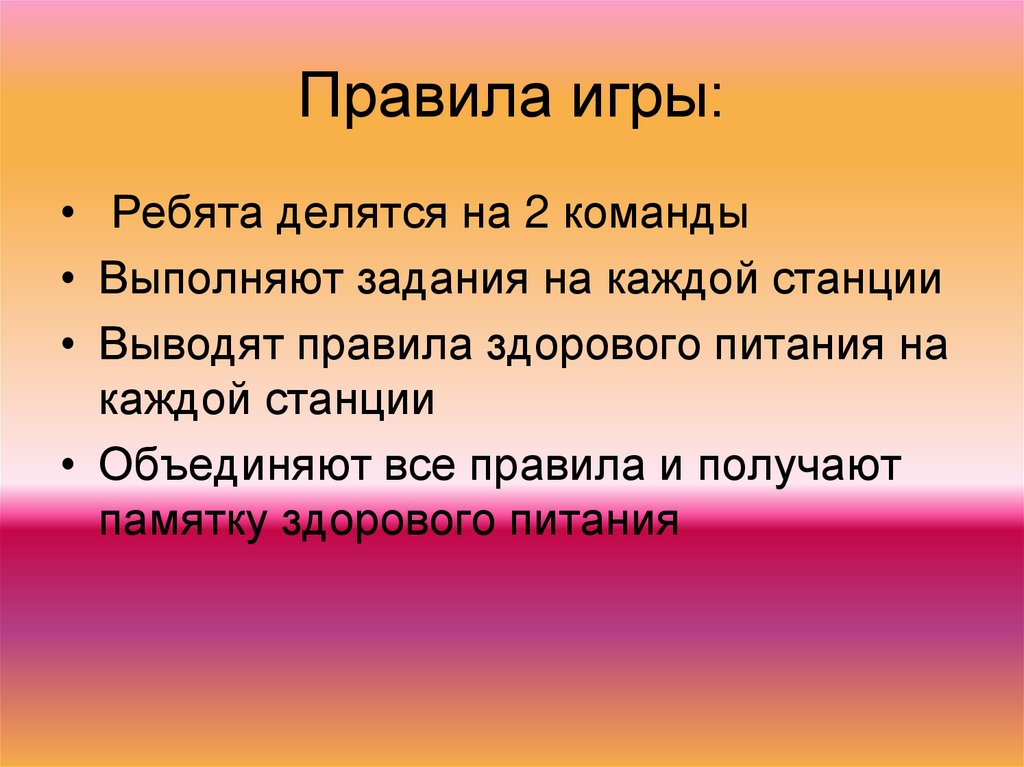 Правила игры:

• Ребята делятся на 2 команды
• Выполняют задания на каждой станции
• Выводят правила здорового питания на каждой станции
• Объединяют все правила и получают памятку здорового питания